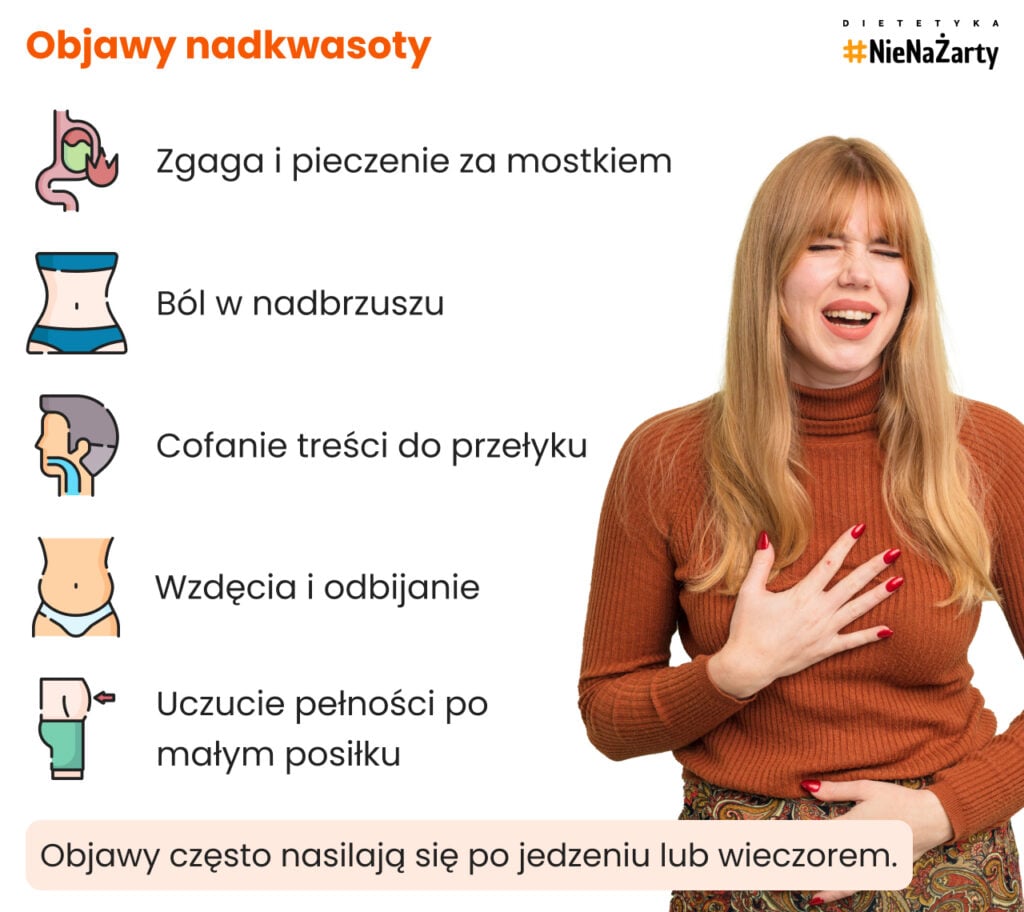 Objawy nadkwasoty

DIETETYKA
#NieNaŻarty

Zgaga i pieczenie za mostkiem

Ból w nadbrzuszu

Cofanie treści do przełyku

Wzdęcia i odbijanie

Uczucie pełności po małym posiłku

Objawy często nasilają się po jedzeniu lub wieczorem.